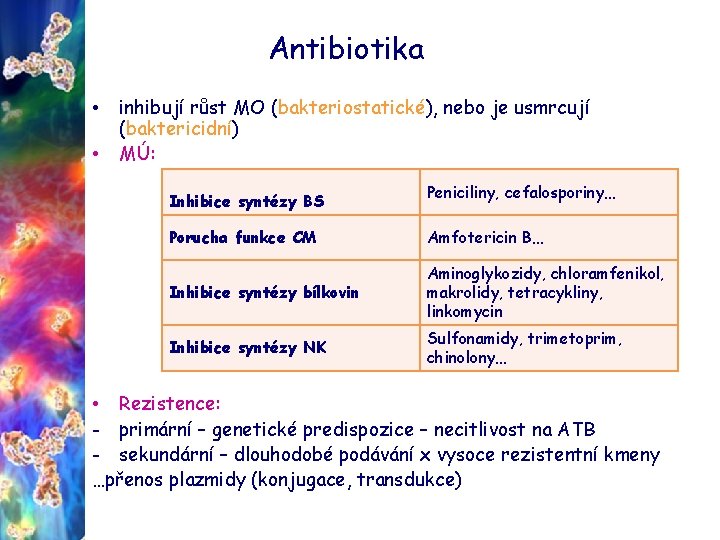 Antibiotika

• inhibují růst MO (bakteriostatické), nebo je usmrcují (baktericidní)
• MÚ:

| Inhibice syntézy BS | Peniciliny, cefalosporiny... |
|---|---|
| Porucha funkce CM | Amfotericin B... |
| Inhibice syntézy bílkovin | Aminoglykozidy, chloramfenikol, makrolidy, tetracykliny, linkomycin |
| Inhibice syntézy NK | Sulfonamidy, trimetoprim, chinolony... |

• Rezistence:
- primární – genetické predispozice – necitlivost na ATB
- sekundární – dlouhodobé podávání x vysoce rezistentní kmeny
...přenos plazmidy (konjugace, transdukce)